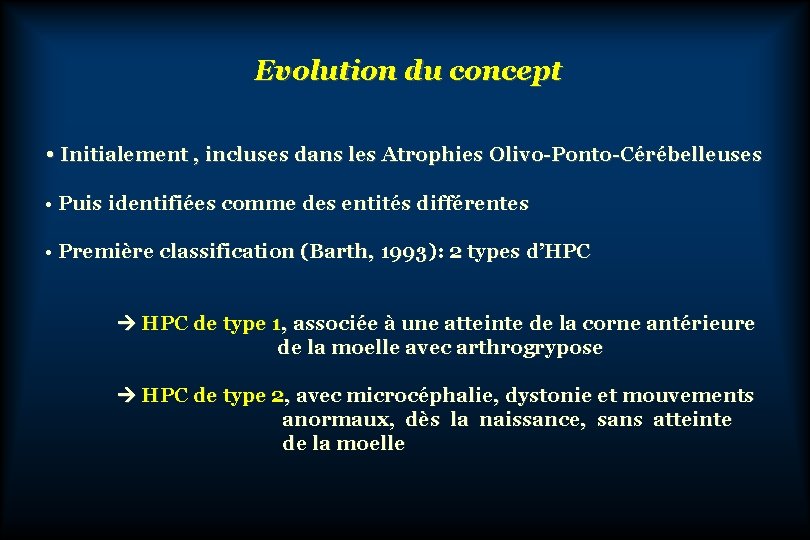 Evolution du concept

• Initialement , incluses dans les Atrophies Olivo-Ponto-Cérébelleuses

• Puis identifiées comme des entités différentes

• Première classification (Barth, 1993): 2 types d'HPC

→ HPC de type 1, associée à une atteinte de la corne antérieure de la moelle avec arthrogrypose

→ HPC de type 2, avec microcéphalie, dystonie et mouvements anormaux, dès la naissance, sans atteinte de la moelle